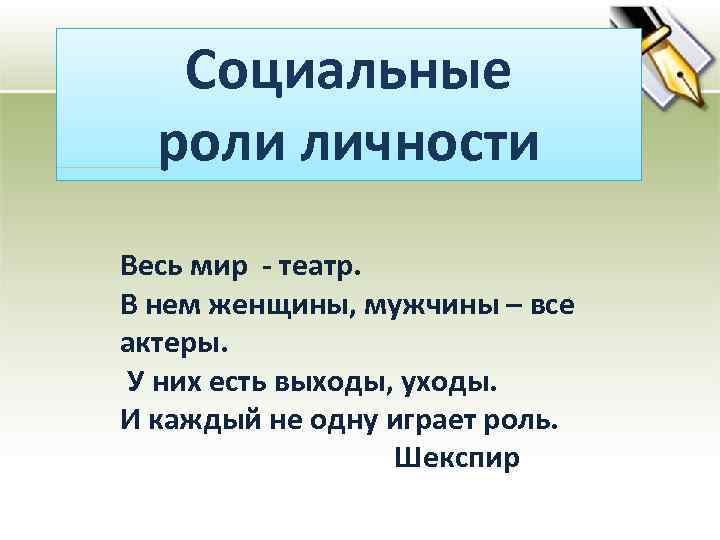 Социальные роли личности

Весь мир - театр.
В нем женщины, мужчины – все актеры.
У них есть выходы, уходы.
И каждый не одну играет роль.
Шекспир